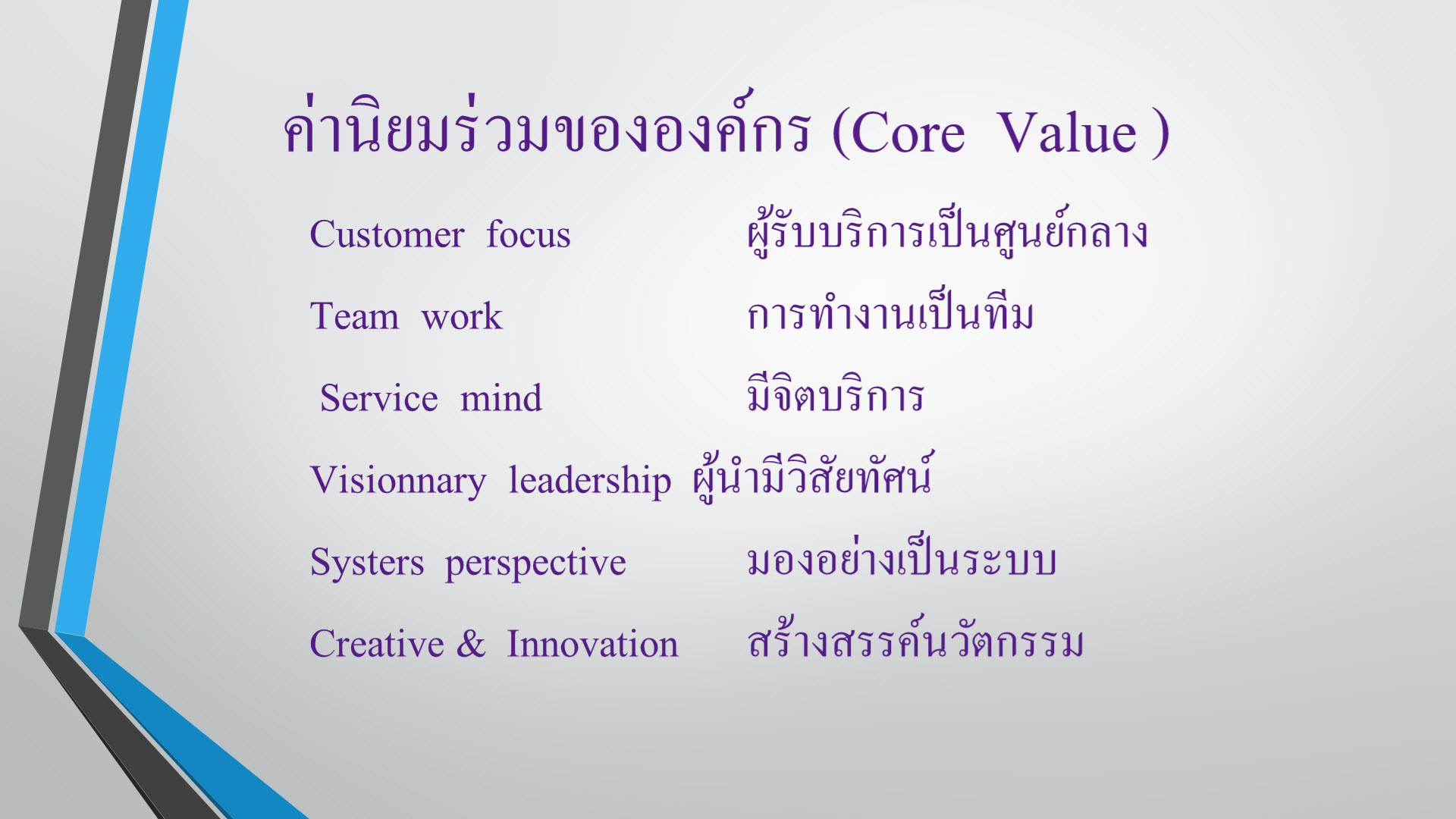 ค่านิยมร่วมขององค์กร (Core Value )

Customer focus ผู้รับบริการเป็นศูนย์กลาง

Team work การทำงานเป็นทีม

Service mind มีจิตบริการ

Visionnary leadership ผู้นำมีวิสัยทัศน์

Systers perspective มองอย่างเป็นระบบ

Creative & Innovation สร้างสรรค์นวัตกรรม